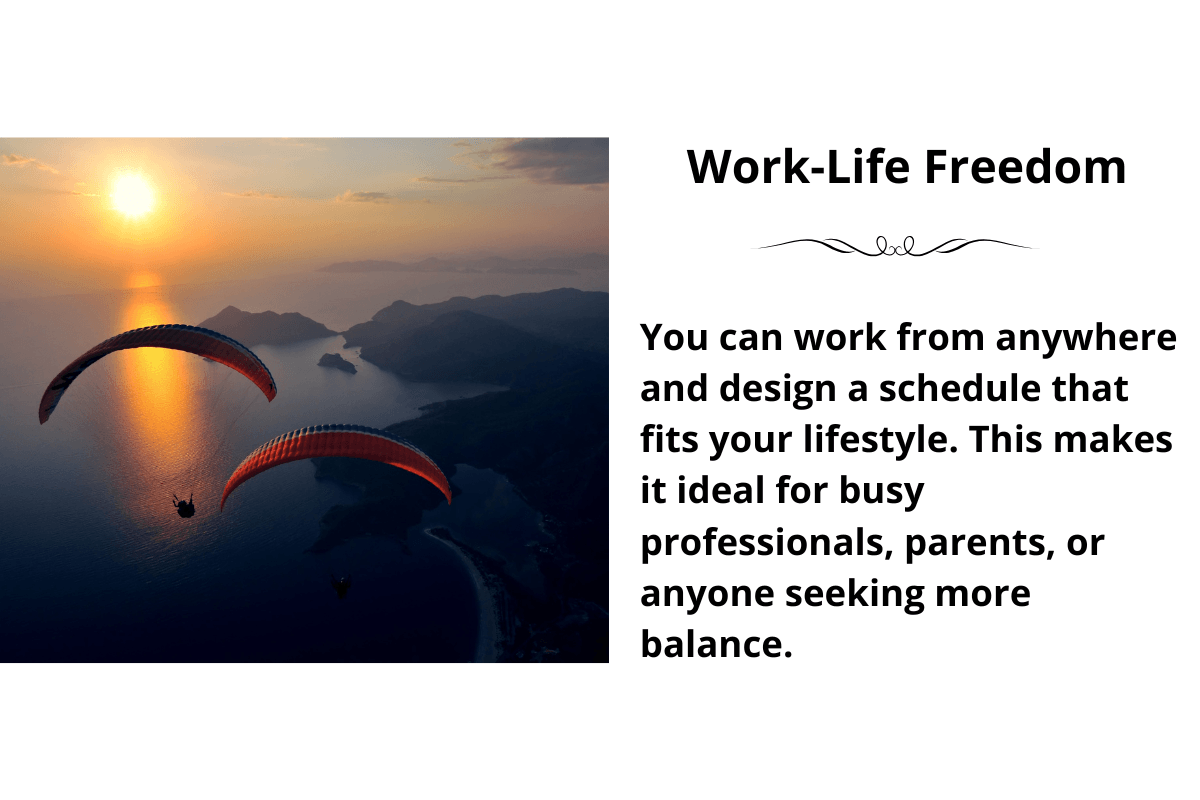 Work-Life Freedom

You can work from anywhere and design a schedule that fits your lifestyle. This makes it ideal for busy professionals, parents, or anyone seeking more balance.